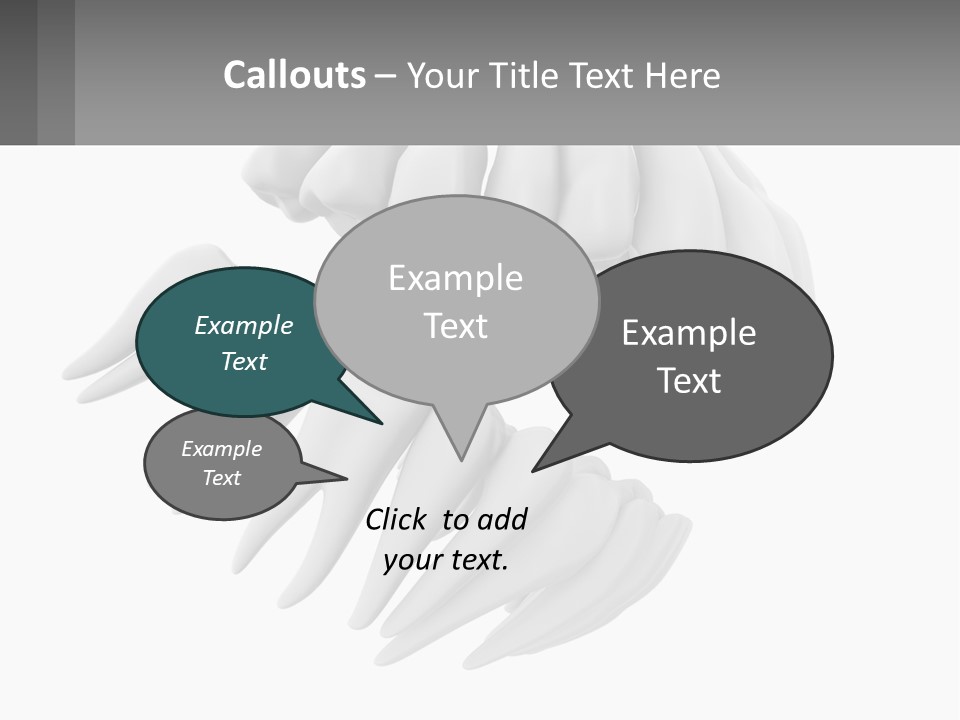 Callouts – Your Title Text Here

Example Text

Example Text

Example Text

Example Text

Click to add your text.